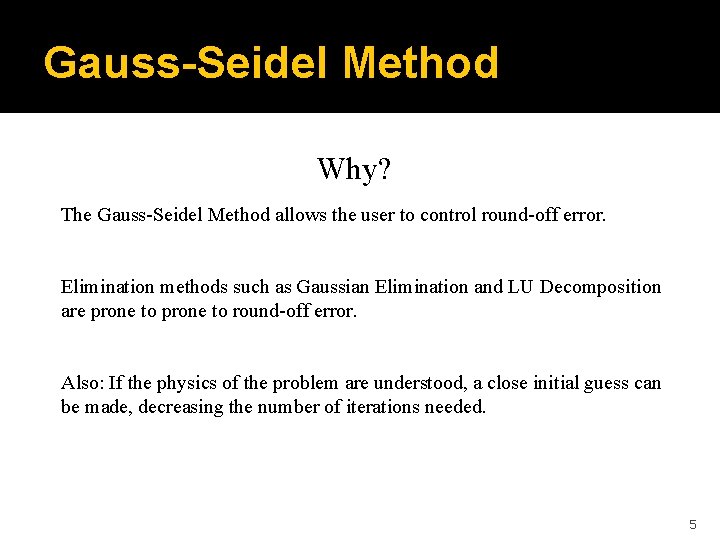 Gauss-Seidel Method

Why?

The Gauss-Seidel Method allows the user to control round-off error.

Elimination methods such as Gaussian Elimination and LU Decomposition are prone to prone to round-off error.

Also: If the physics of the problem are understood, a close initial guess can be made, decreasing the number of iterations needed.

5